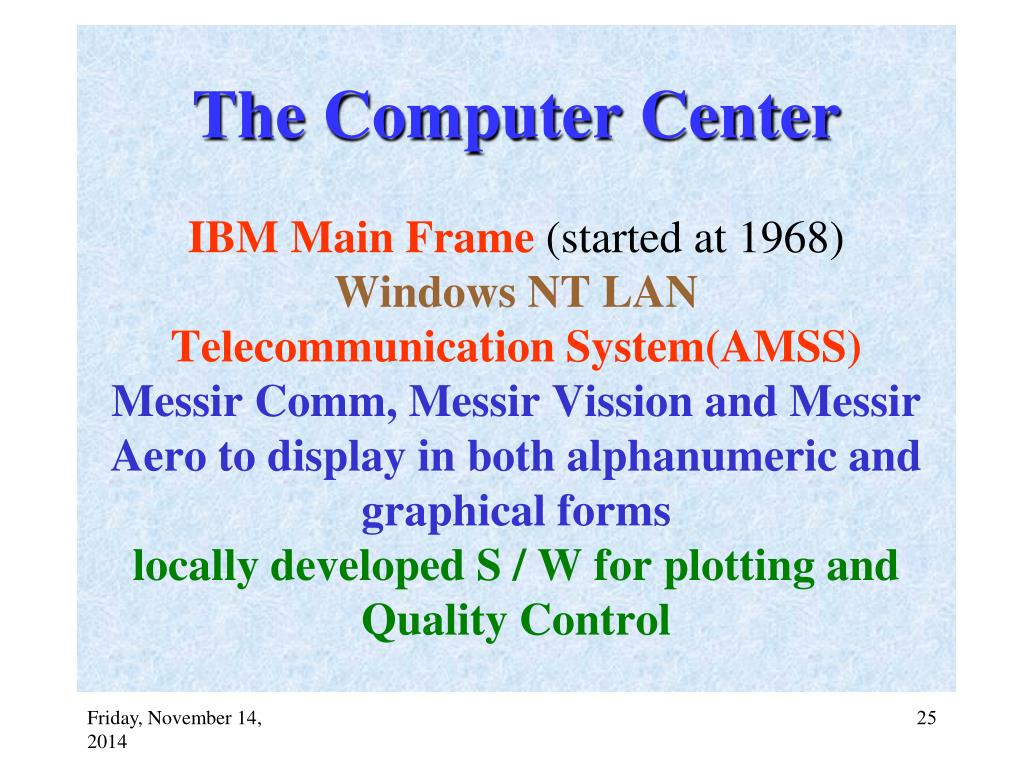 The Computer Center

IBM Main Frame (started at 1968)
Windows NT LAN
Telecommunication System(AMSS)
Messir Comm, Messir Vission and Messir Aero to display in both alphanumeric and graphical forms
locally developed S / W for plotting and Quality Control

Friday, November 14, 2014

25